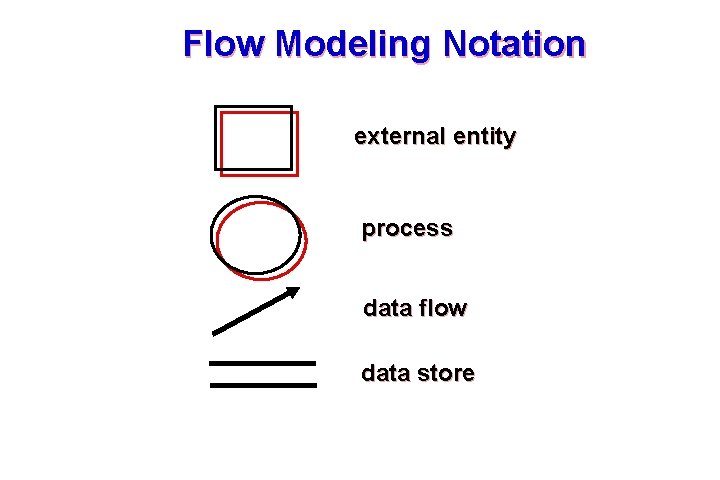 Flow Modeling Notation

external entity

process

data flow

data store